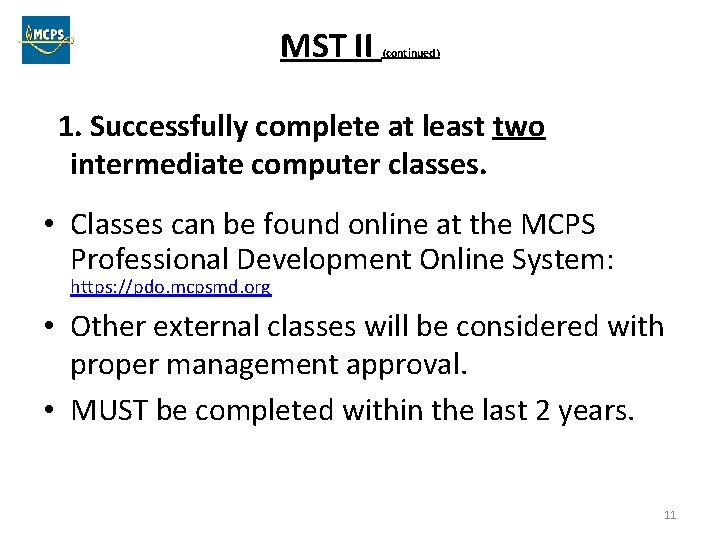 MCPS

MST II (continued)

1. Successfully complete at least two intermediate computer classes.

• Classes can be found online at the MCPS Professional Development Online System: https://pdo.mcpsmd.org

• Other external classes will be considered with proper management approval.

• MUST be completed within the last 2 years.

11